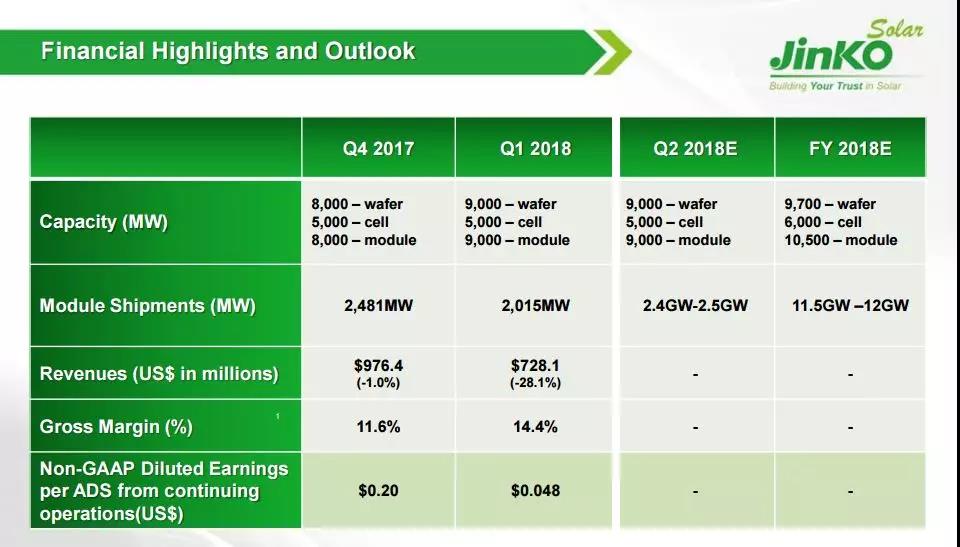 Financial Highlights and Outlook

JinKO Solar
Building Your Trust in Solar

| | Q4 2017 | Q1 2018 | Q2 2018E | FY 2018E |
|---|---|---|---|---|
| Capacity (MW) | 8,000 – wafer 5,000 – cell 8,000 – module | 9,000 – wafer 5,000 – cell 9,000 – module | 9,000 – wafer 5,000 – cell 9,000 – module | 9,700 – wafer 6,000 – cell 10,500 – module |
| Module Shipments (MW) | 2,481MW | 2,015MW | 2.4GW-2.5GW | 11.5GW –12GW |
| Revenues (US$ in millions) | $976.4 (-1.0%) | $728.1 (-28.1%) | - | - |
| Gross Margin (%) 1 | 11.6% | 14.4% | - | - |
| Non-GAAP Diluted Earnings per ADS from continuing operations(US$) | $0.20 | $0.048 | - | - |